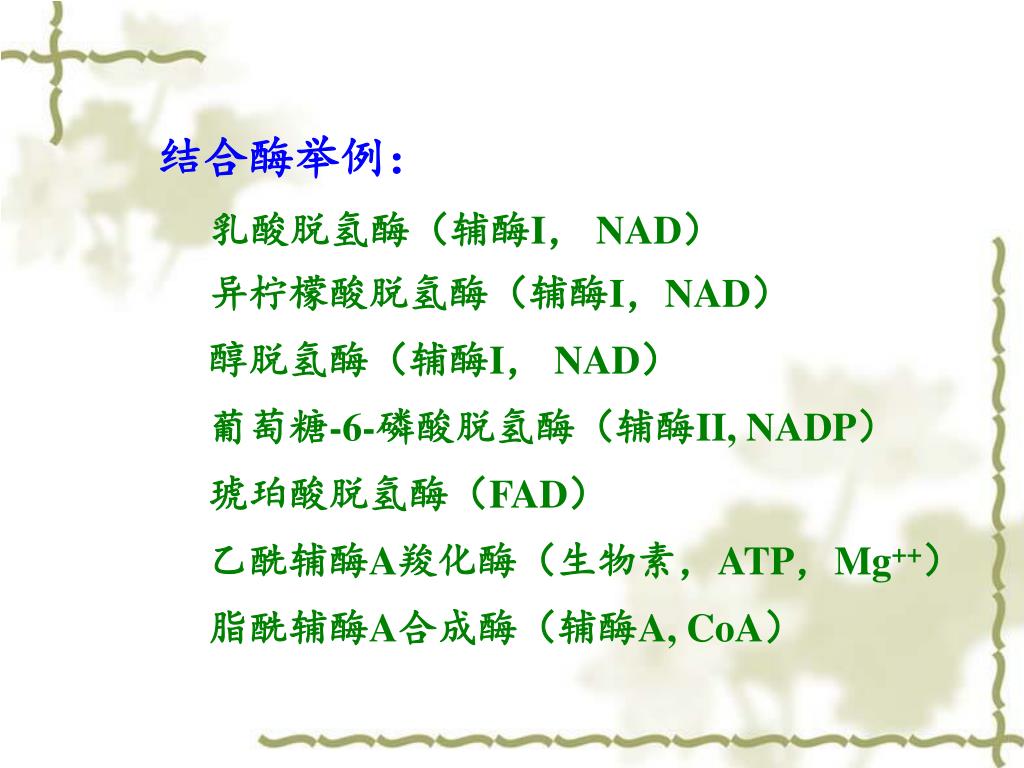 结合酶举例：

乳酸脱氢酶（辅酶I， NAD）

异柠檬酸脱氢酶（辅酶I，NAD）

醇脱氢酶（辅酶I， NAD）

葡萄糖-6-磷酸脱氢酶（辅酶II, NADP）

琥珀酸脱氢酶（FAD）

乙酰辅酶A羧化酶（生物素，ATP，$Mg^{++}$）

脂酰辅酶A合成酶（辅酶A, CoA）